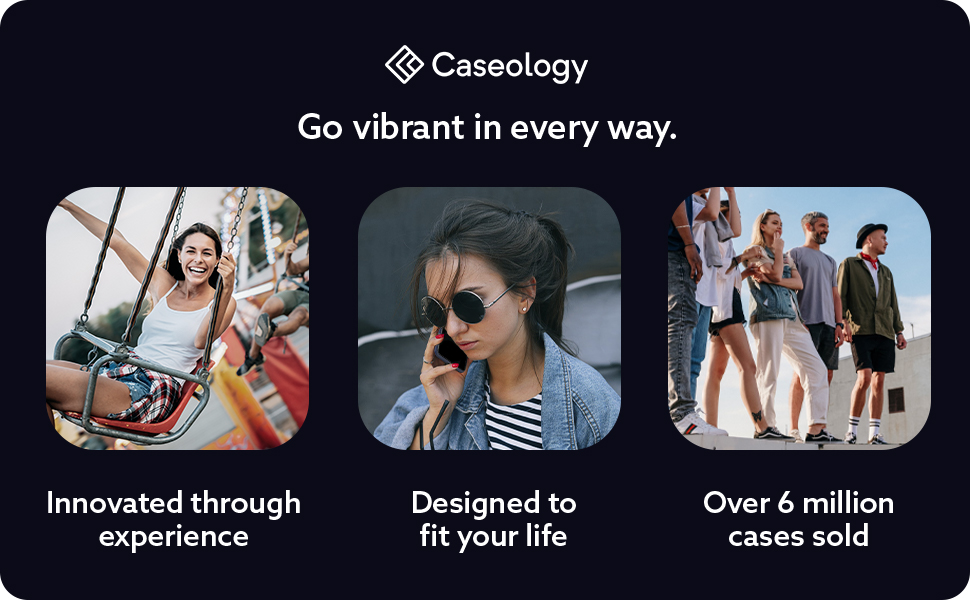 Caseology

Go vibrant in every way.

Innovated through experience

Designed to fit your life

Over 6 million cases sold